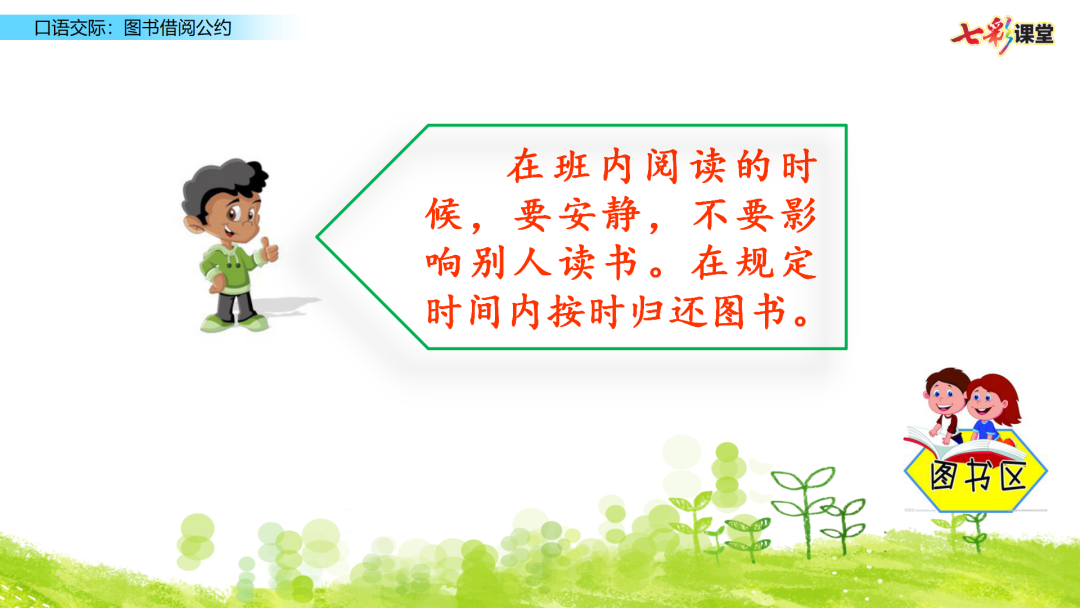 口语交际：图书借阅公约

七彩课堂

在班内阅读的时候，要安静，不要影响别人读书。在规定时间内按时归还图书。

图书区